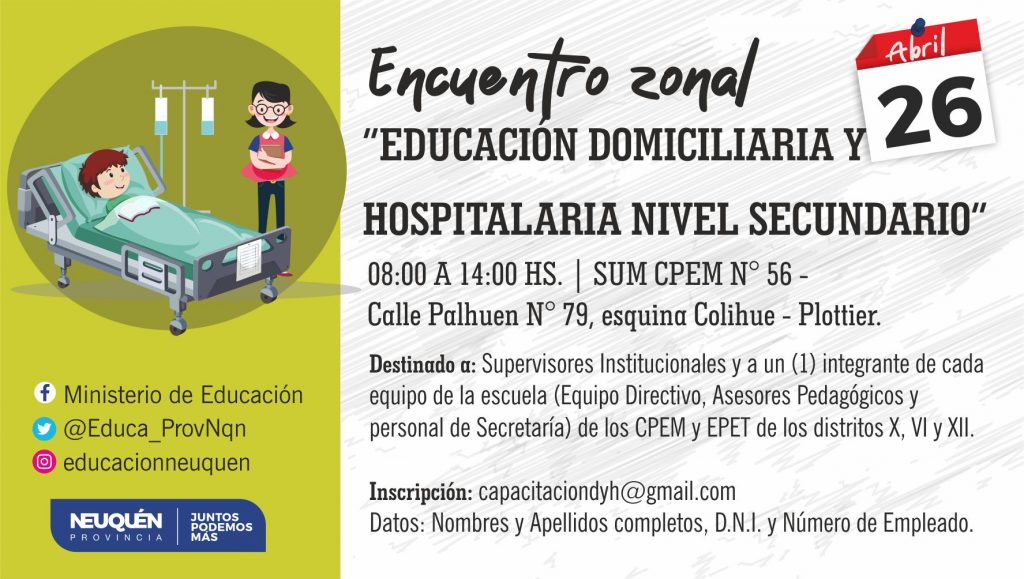 Encuentro zonal

Abril 26

"EDUCACIÓN DOMICILIARIA Y HOSPITALARIA NIVEL SECUNDARIO"

08:00 A 14:00 HS. | SUM CPEM N° 56 - Calle Palhuen N° 79, esquina Colihue - Plottier.

Destinado a: Supervisores Institucionales y a un (1) integrante de cada equipo de la escuela (Equipo Directivo, Asesores Pedagógicos y personal de Secretaría) de los CPEM y EPET de los distritos X, VI y XII.

Inscripción: capacitaciondyh@gmail.com
Datos: Nombres y Apellidos completos, D.N.I. y Número de Empleado.

Ministerio de Educación
@Educa_ProvNqn
educacionneuquen

NEUQUÉN PROVINCIA | JUNTOS PODEMOS MAS